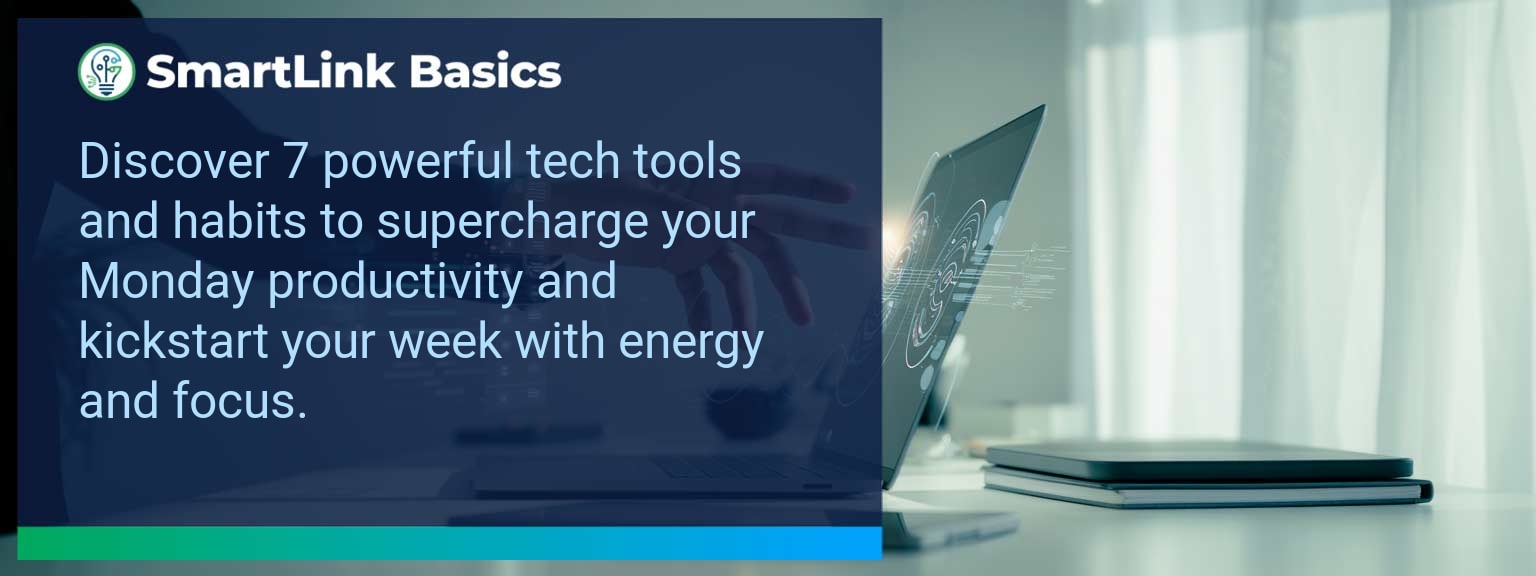 SmartLink Basics

Discover 7 powerful tech tools and habits to supercharge your Monday productivity and kickstart your week with energy and focus.